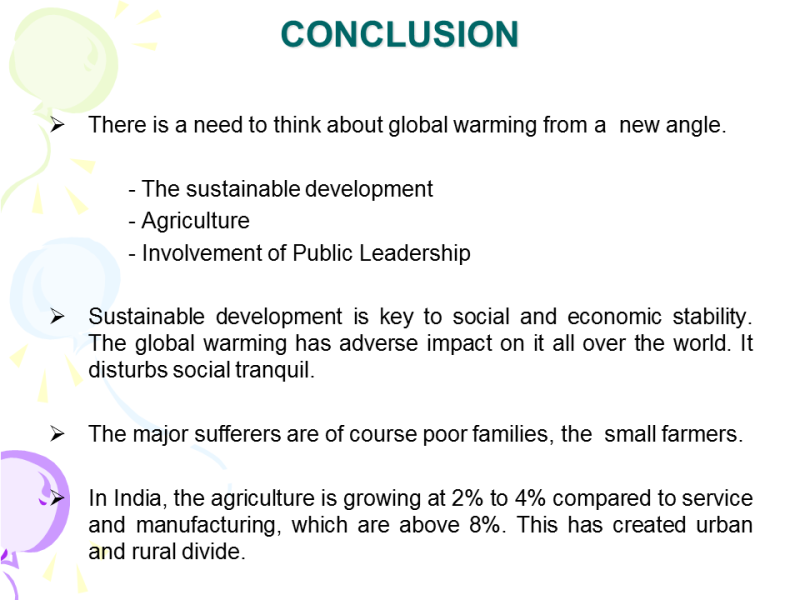 CONCLUSION

➢ There is a need to think about global warming from a new angle.

- The sustainable development
- Agriculture
- Involvement of Public Leadership

➢ Sustainable development is key to social and economic stability. The global warming has adverse impact on it all over the world. It disturbs social tranquil.

➢ The major sufferers are of course poor families, the small farmers.

➢ In India, the agriculture is growing at 2% to 4% compared to service and manufacturing, which are above 8%. This has created urban and rural divide.